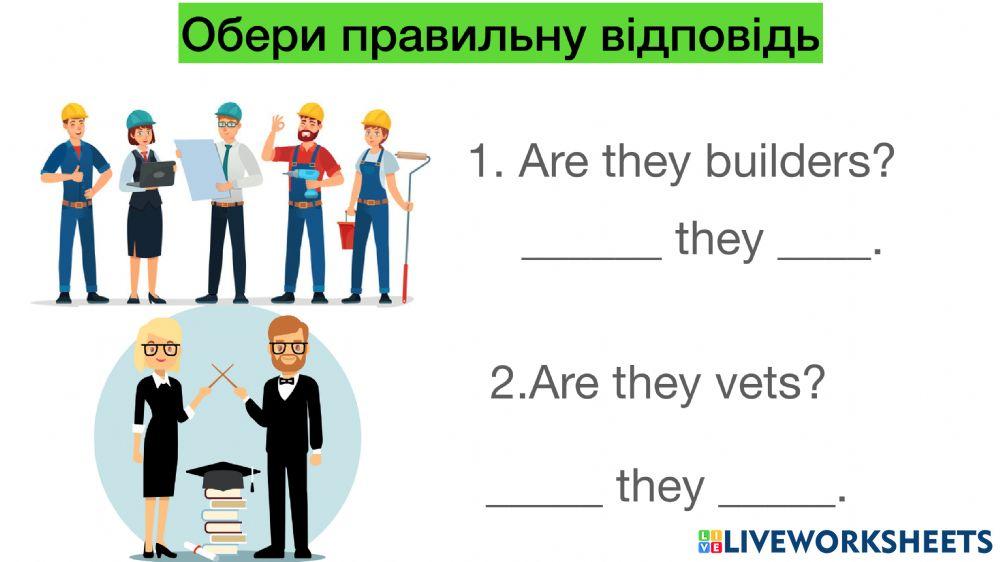 Обери правильну відповідь

1. Are they builders?

______ they ____.

2.Are they vets?

_____ they _____.

LIVEWORKSHEETS